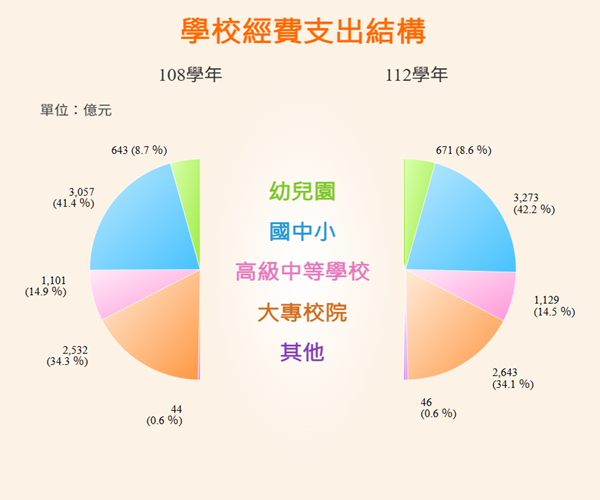 學校經費支出結構

108學年

112學年

單位：億元

643 (8.7 %)

3,057
(41.4 %)

1,101
(14.9 %)

2,532
(34.3 %)

44
(0.6 %)

幼兒園

國中小

高級中等學校

大專校院

其他

671 (8.6 %)

3,273
(42.2 %)

1,129
(14.5 %)

2,643
(34.1 %)

46
(0.6 %)